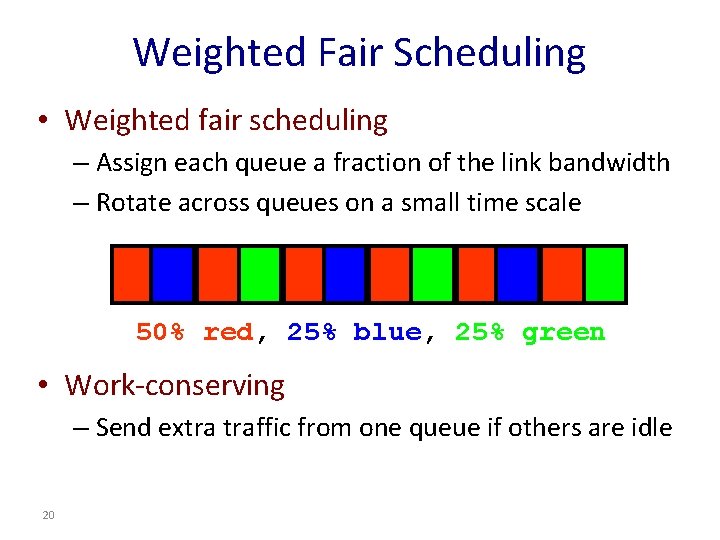 Weighted Fair Scheduling

• Weighted fair scheduling
– Assign each queue a fraction of the link bandwidth
– Rotate across queues on a small time scale

50% red, 25% blue, 25% green

• Work-conserving
– Send extra traffic from one queue if others are idle

20